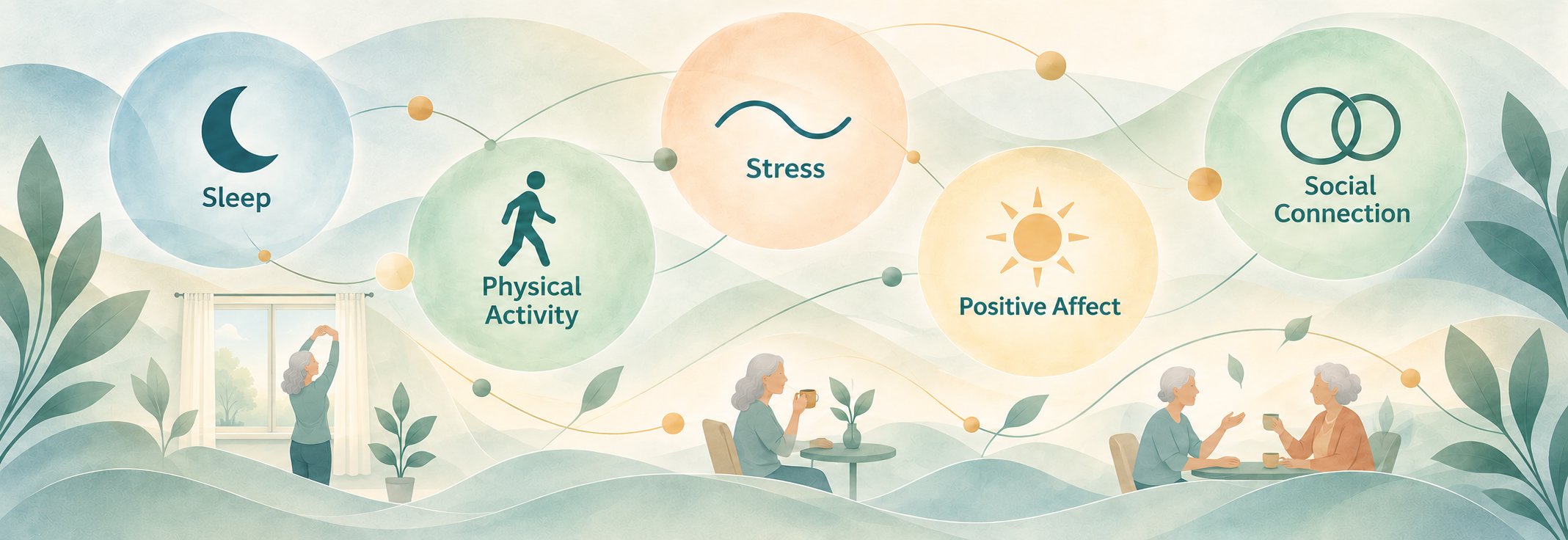 Sleep

Physical Activity

Stress

Positive Affect

Social Connection